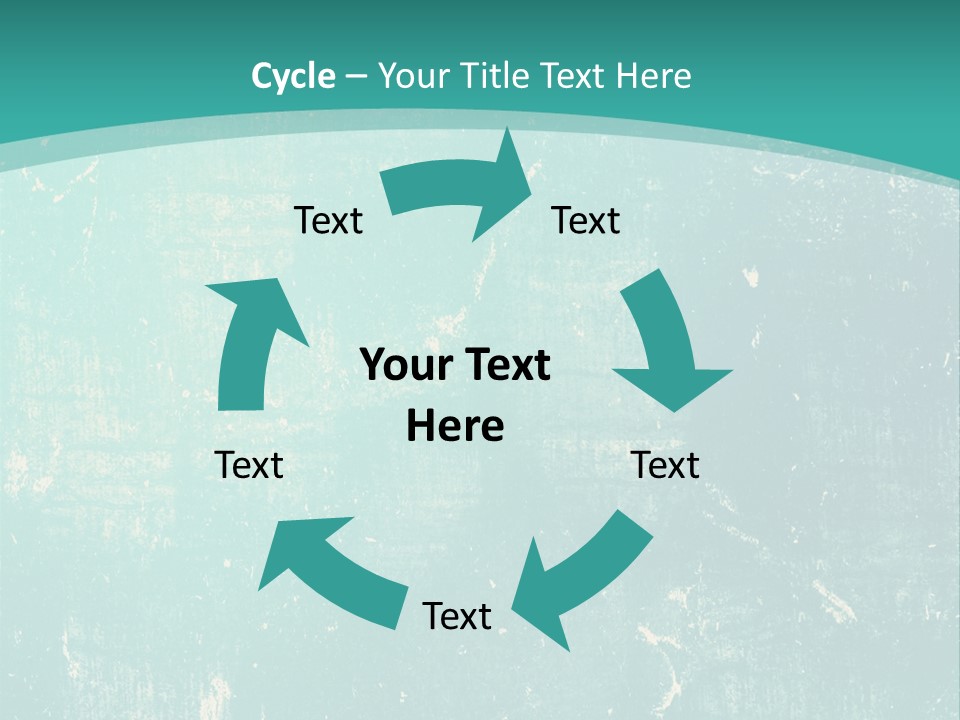 Cycle – Your Title Text Here

Text

Text

Your Text Here

Text

Text

Text